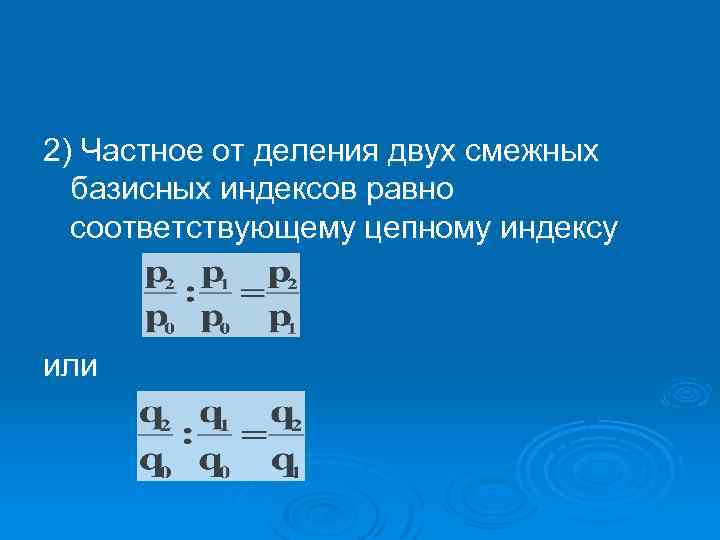 2) Частное от деления двух смежных базисных индексов равно соответствующему цепному индексу

$\frac{p_2}{p_0} : \frac{p_1}{p_0} = \frac{p_2}{p_1}$

или

$\frac{q_2}{q_0} : \frac{q_1}{q_0} = \frac{q_2}{q_1}$